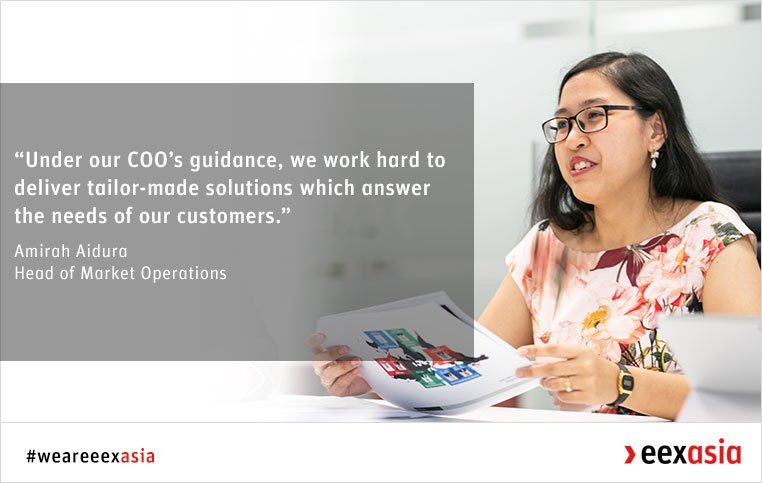 “Under our COO’s guidance, we work hard to deliver tailor-made solutions which answer the needs of our customers.”

Amirah Aidura
Head of Market Operations

#weareeexasia

eexasia